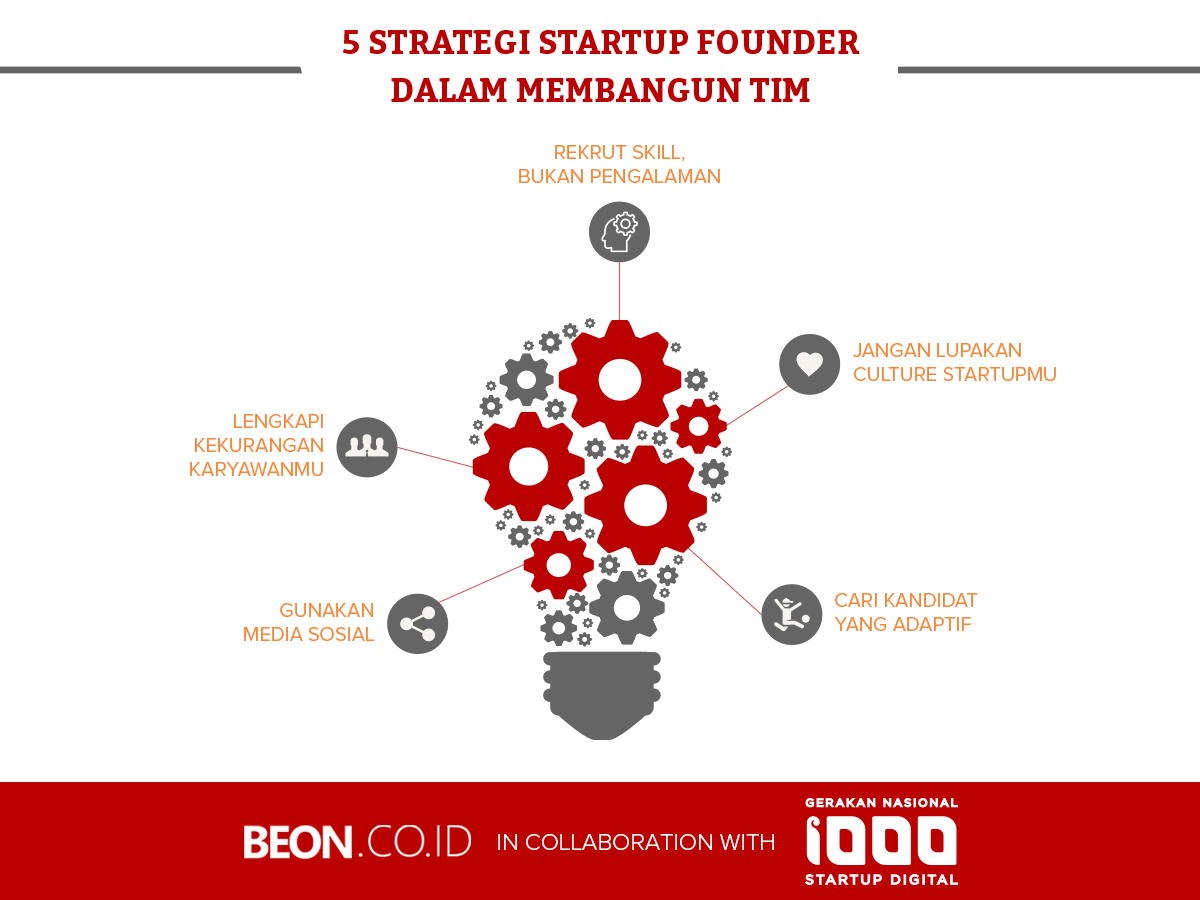 5 STRATEGI STARTUP FOUNDER
DALAM MEMBANGUN TIM

REKRUT SKILL,
BUKAN PENGALAMAN

JANGAN LUPAKAN
CULTURE STARTUPMU

LENGKAPI
KEKURANGAN
KARYAWANMU

GUNAKAN
MEDIA SOSIAL

CARI KANDIDAT
YANG ADAPTIF

BEON.CO.ID IN COLLABORATION WITH GERAKAN NASIONAL 1000 STARTUP DIGITAL